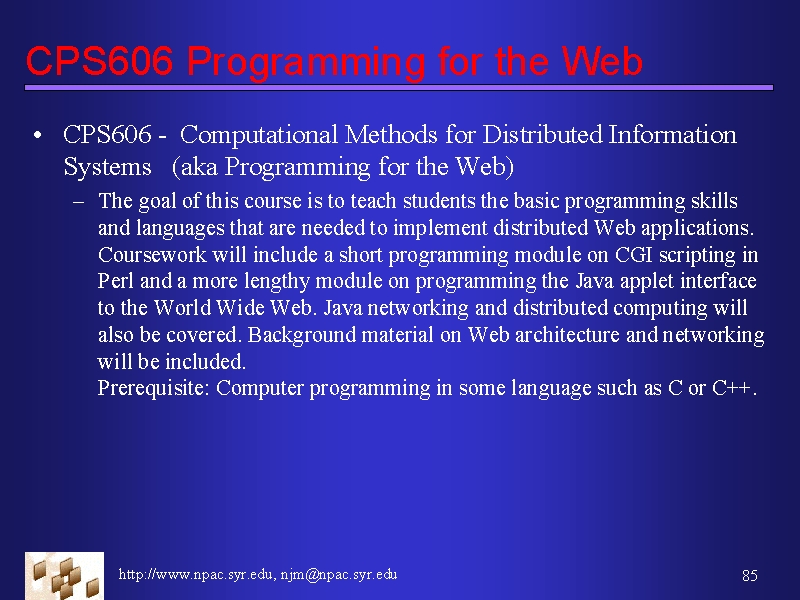 CPS606 Programming for the Web

• CPS606 - Computational Methods for Distributed Information Systems (aka Programming for the Web)

– The goal of this course is to teach students the basic programming skills and languages that are needed to implement distributed Web applications. Coursework will include a short programming module on CGI scripting in Perl and a more lengthy module on programming the Java applet interface to the World Wide Web. Java networking and distributed computing will also be covered. Background material on Web architecture and networking will be included.
Prerequisite: Computer programming in some language such as C or C++.

http://www.npac.syr.edu, njm@npac.syr.edu

85